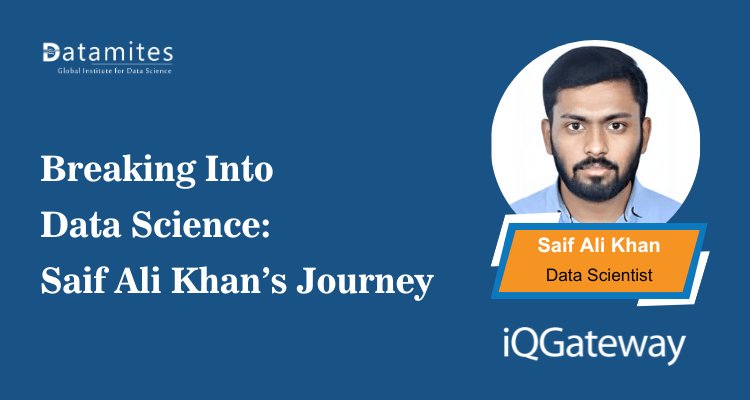 Datamites
Global Institute for Data Science

Breaking Into Data Science: Saif Ali Khan's Journey

Saif Ali Khan
Data Scientist

iQGateway